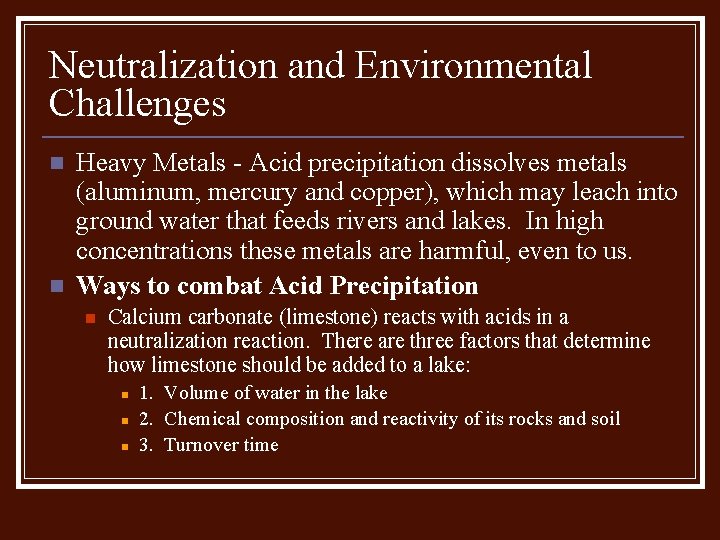 Neutralization and Environmental Challenges

Heavy Metals - Acid precipitation dissolves metals (aluminum, mercury and copper), which may leach into ground water that feeds rivers and lakes. In high concentrations these metals are harmful, even to us.

Ways to combat Acid Precipitation

Calcium carbonate (limestone) reacts with acids in a neutralization reaction. There are three factors that determine how limestone should be added to a lake:

1. Volume of water in the lake

2. Chemical composition and reactivity of its rocks and soil

3. Turnover time